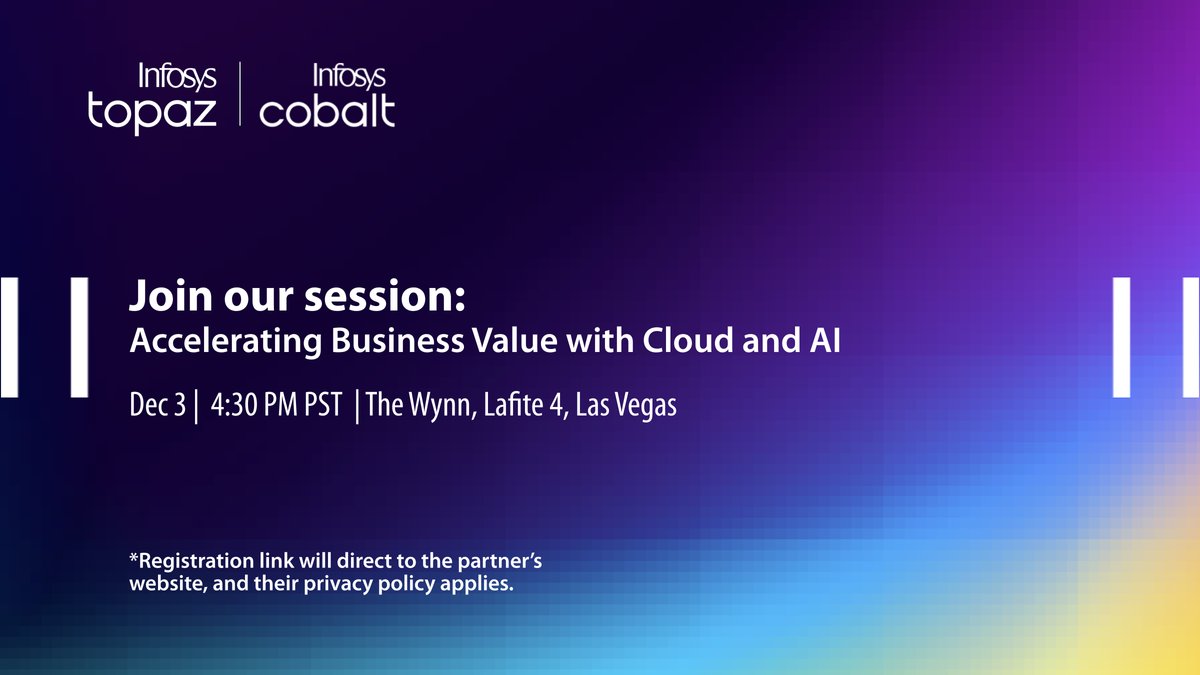 Infosys topaz | Infosys cobalt

Join our session:
Accelerating Business Value with Cloud and AI

Dec 3 | 4:30 PM PST | The Wynn, Lafite 4, Las Vegas

*Registration link will direct to the partner's website, and their privacy policy applies.